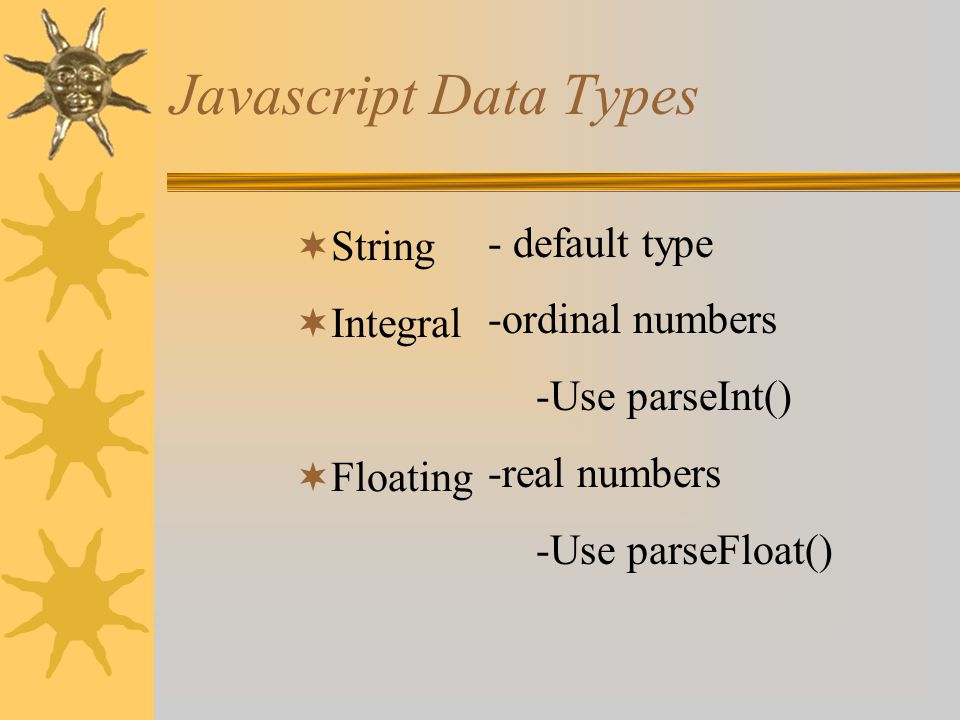 Javascript Data Types

String - default type

Integral -ordinal numbers

-Use parseInt()

Floating -real numbers

-Use parseFloat()